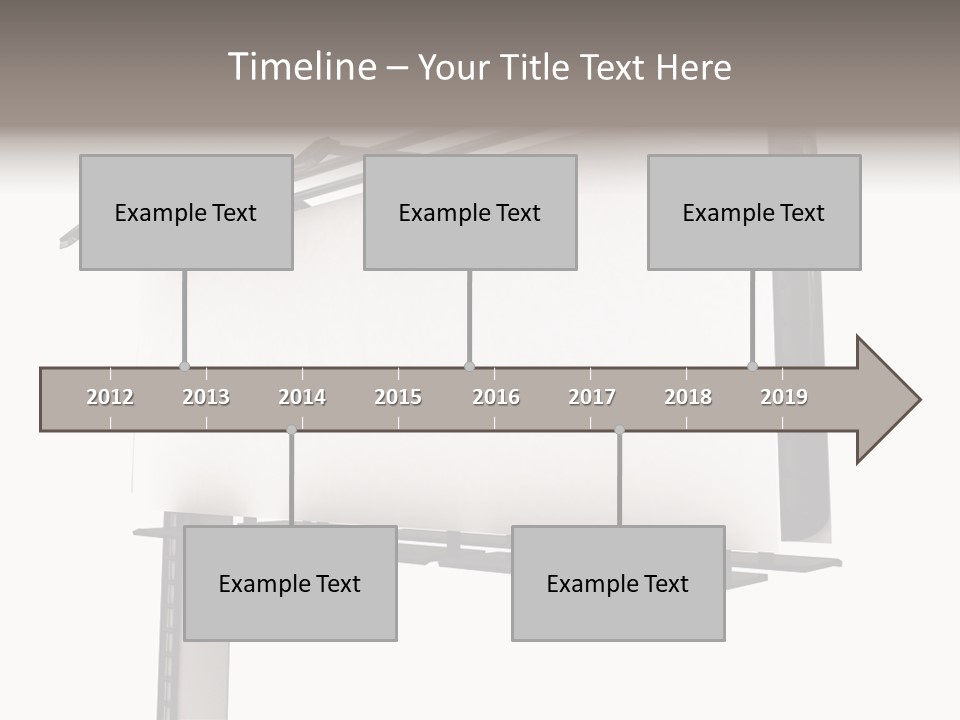 Timeline – Your Title Text Here

Example Text

Example Text

Example Text

2012 2013 2014 2015 2016 2017 2018 2019

Example Text

Example Text